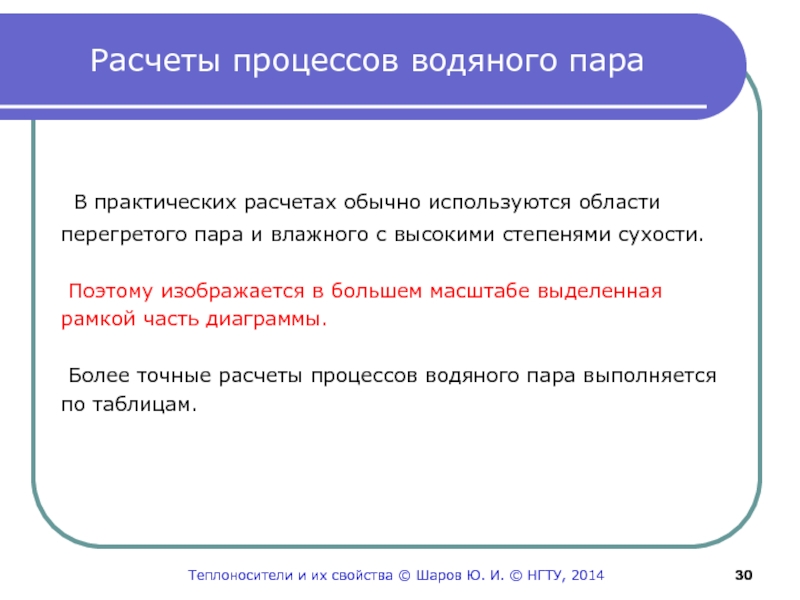 Расчеты процессов водяного пара

В практических расчетах обычно используются области перегретого пара и влажного с высокими степенями сухости.

Поэтому изображается в большем масштабе выделенная рамкой часть диаграммы.

Более точные расчеты процессов водяного пара выполняется по таблицам.

Теплоносители и их свойства © Шаров Ю. И. © НГТУ, 2014

30